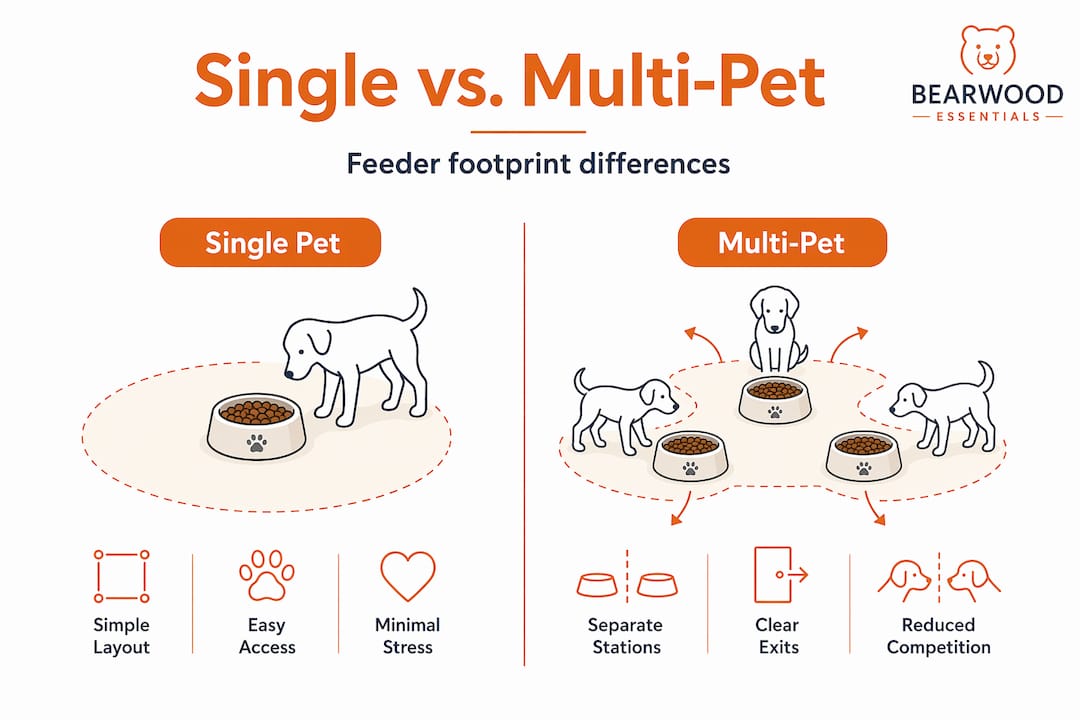 Single vs. Multi-Pet

BEARWOOD
ESSENTIALS

Feeder footprint differences

Single Pet

Simple Layout

Easy Access

Minimal Stress

Multi-Pet

Separate Stations

Clear Exits

Reduced Competition